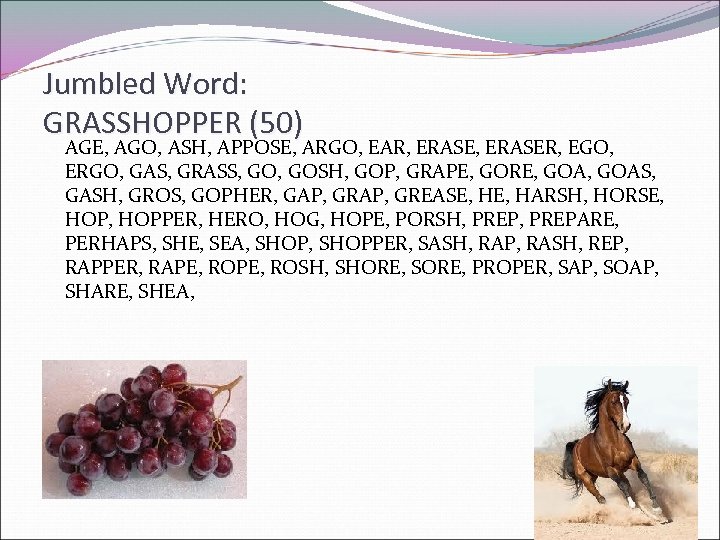 Jumbled Word:
GRASSHOPPER (50)

AGE, AGO, ASH, APPOSE, ARGO, EAR, ERASE, ERASER, EGO, ERGO, GAS, GRASS, GO, GOSH, GOP, GRAPE, GORE, GOA, GOAS, GASH, GROS, GOPHER, GAP, GRAP, GREASE, HE, HARSH, HORSE, HOP, HOPPER, HERO, HOG, HOPE, PORSH, PREP, PREPARE, PERHAPS, SHE, SEA, SHOP, SHOPPER, SASH, RAP, RASH, REP, RAPPER, RAPE, ROPE, ROSH, SHORE, SORE, PROPER, SAP, SOAP, SHARE, SHEA,